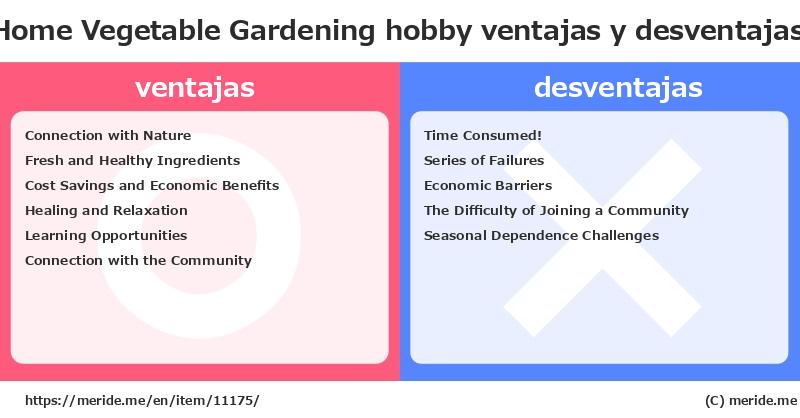 Home Vegetable Gardening hobby ventajas y desventajas

ventajas

Connection with Nature
Fresh and Healthy Ingredients
Cost Savings and Economic Benefits
Healing and Relaxation
Learning Opportunities
Connection with the Community

desventajas

Time Consumed!
Series of Failures
Economic Barriers
The Difficulty of Joining a Community
Seasonal Dependence Challenges

https://meride.me/en/item/11175/

(C) meride.me